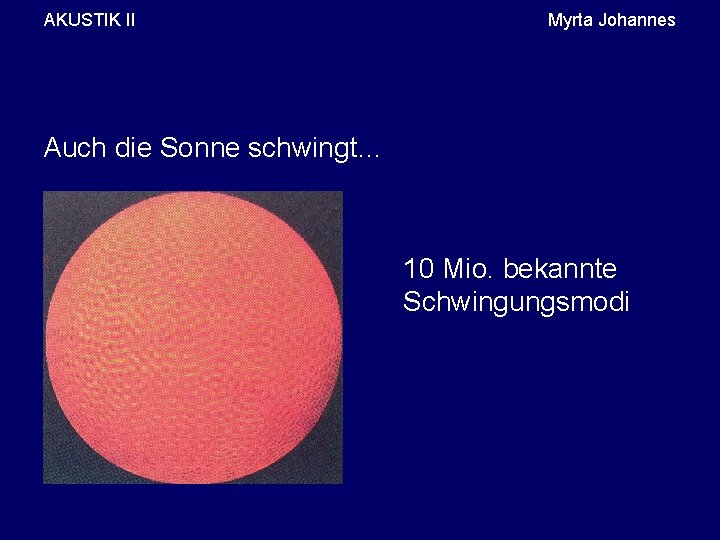 AKUSTIK II

Myrta Johannes

Auch die Sonne schwingt...

10 Mio. bekannte Schwingungsmodi